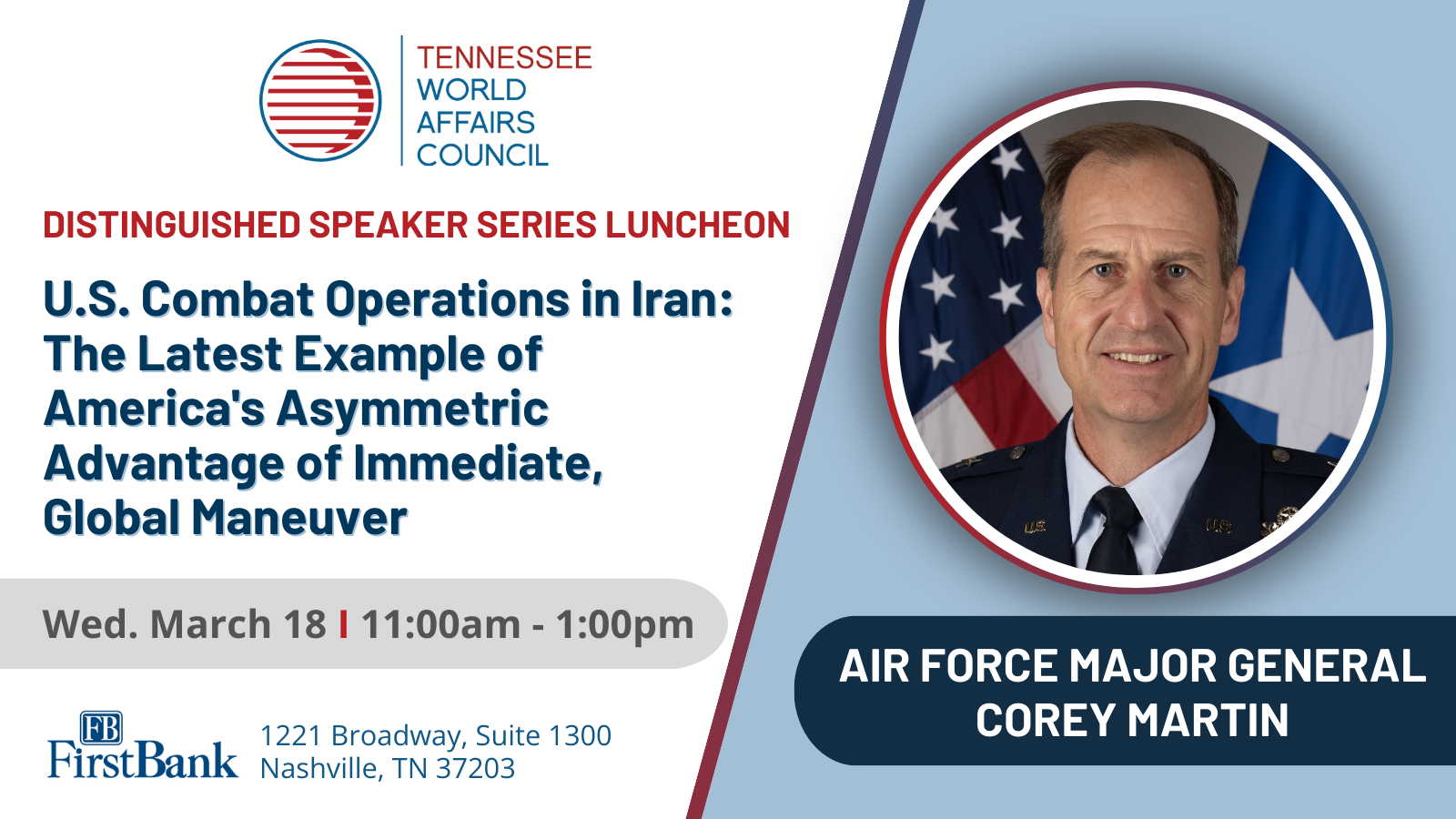 TENNESSEE
WORLD
AFFAIRS
COUNCIL

DISTINGUISHED SPEAKER SERIES LUNCHEON

U.S. Combat Operations in Iran: The Latest Example of America's Asymmetric Advantage of Immediate, Global Maneuver

Wed. March 18 I 11:00am - 1:00pm

FB
FirstBank

1221 Broadway, Suite 1300
Nashville, TN 37203

U.S. U.S.

AIR FORCE MAJOR GENERAL
COREY MARTIN